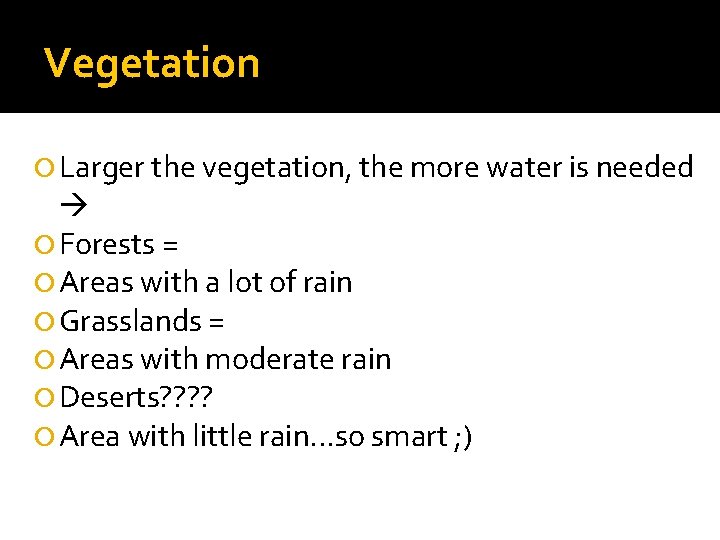 Vegetation

Larger the vegetation, the more water is needed →
Forests =
Areas with a lot of rain
Grasslands =
Areas with moderate rain
Deserts????
Area with little rain…so smart ;)